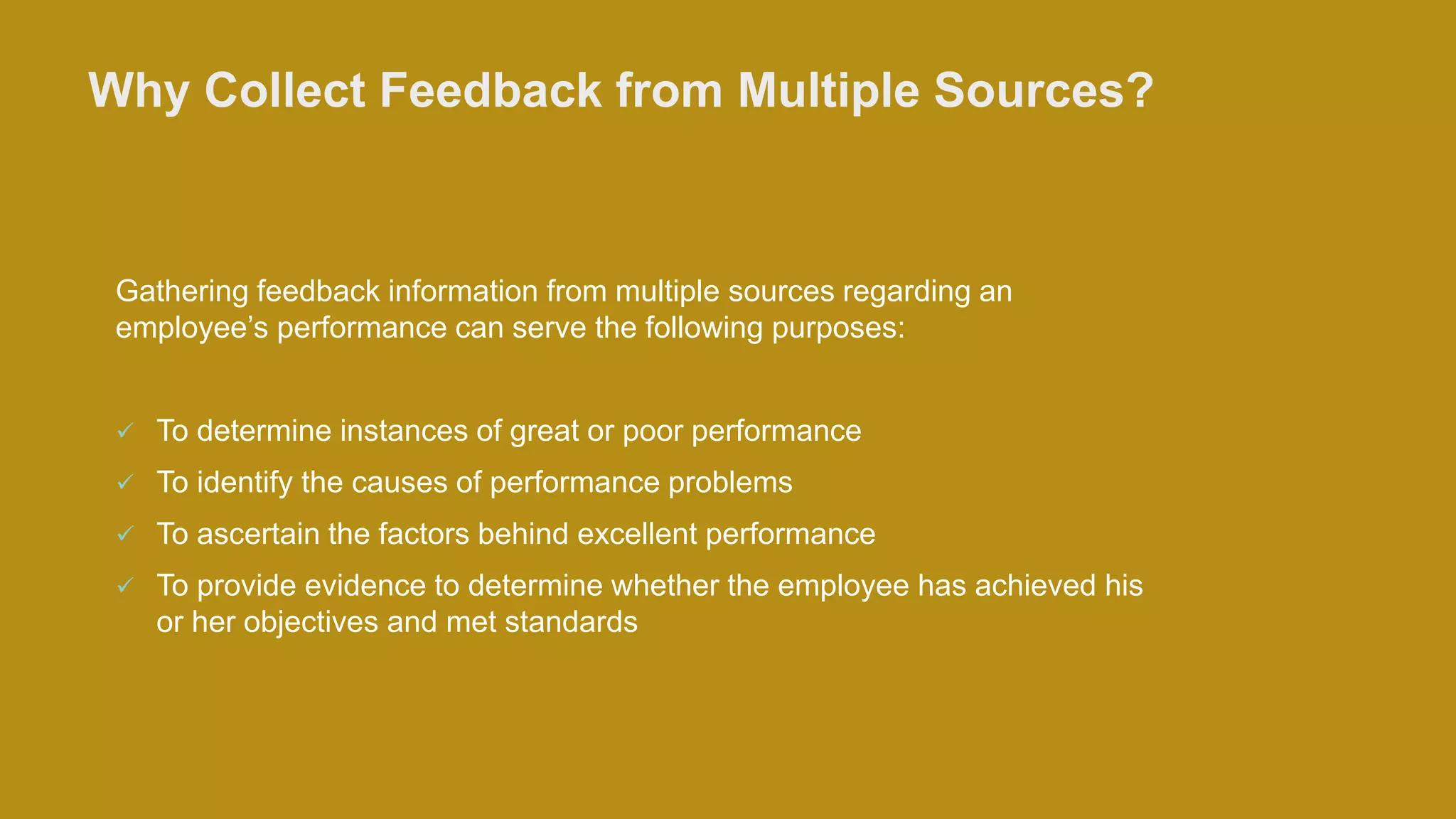 Why Collect Feedback from Multiple Sources?

Gathering feedback information from multiple sources regarding an employee’s performance can serve the following purposes:

✓ To determine instances of great or poor performance
✓ To identify the causes of performance problems
✓ To ascertain the factors behind excellent performance
✓ To provide evidence to determine whether the employee has achieved his or her objectives and met standards